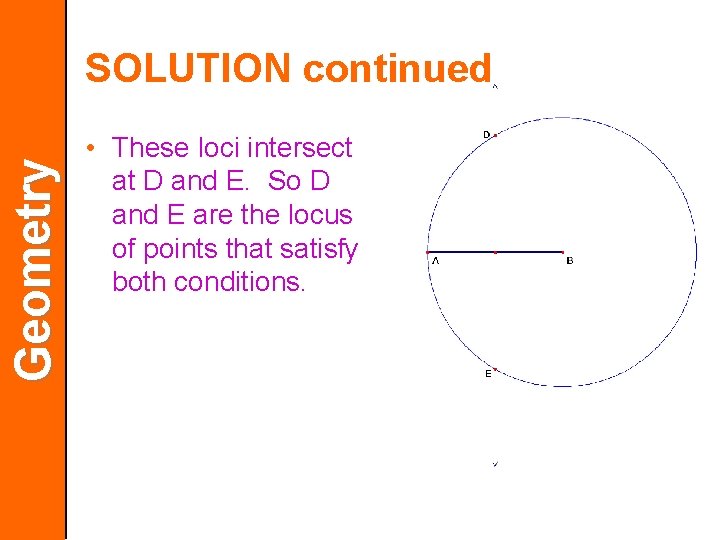 Geometry

SOLUTION continued

• These loci intersect at D and E. So D and E are the locus of points that satisfy both conditions.

D

A

B

E